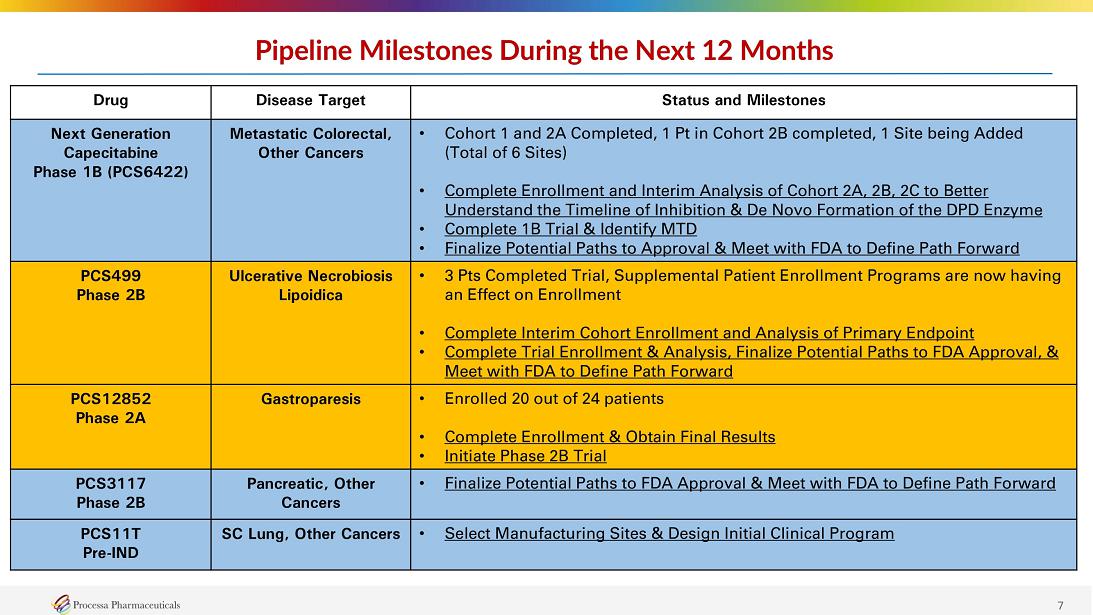 Pipeline Milestones During the Next 12 Months

| Drug | Disease Target | Status and Milestones |
|---|---|---|
| Next Generation Capecitabine Phase 1B (PCS6422) | Metastatic Colorectal, Other Cancers | • Cohort 1 and 2A Completed, 1 Pt in Cohort 2B completed, 1 Site being Added (Total of 6 Sites) • Complete Enrollment and Interim Analysis of Cohort 2A, 2B, 2C to Better Understand the Timeline of Inhibition & De Novo Formation of the DPD Enzyme • Complete 1B Trial & Identify MTD • Finalize Potential Paths to Approval & Meet with FDA to Define Path Forward |
| PCS499 Phase 2B | Ulcerative Necrobiosis Lipoidica | • 3 Pts Completed Trial, Supplemental Patient Enrollment Programs are now having an Effect on Enrollment • Complete Interim Cohort Enrollment and Analysis of Primary Endpoint • Complete Trial Enrollment & Analysis, Finalize Potential Paths to FDA Approval, & Meet with FDA to Define Path Forward |
| PCS12852 Phase 2A | Gastroparesis | • Enrolled 20 out of 24 patients • Complete Enrollment & Obtain Final Results • Initiate Phase 2B Trial |
| PCS3117 Phase 2B | Pancreatic, Other Cancers | • Finalize Potential Paths to FDA Approval & Meet with FDA to Define Path Forward |
| PCS11T Pre-IND | SC Lung, Other Cancers | • Select Manufacturing Sites & Design Initial Clinical Program |

Processa Pharmaceuticals

7